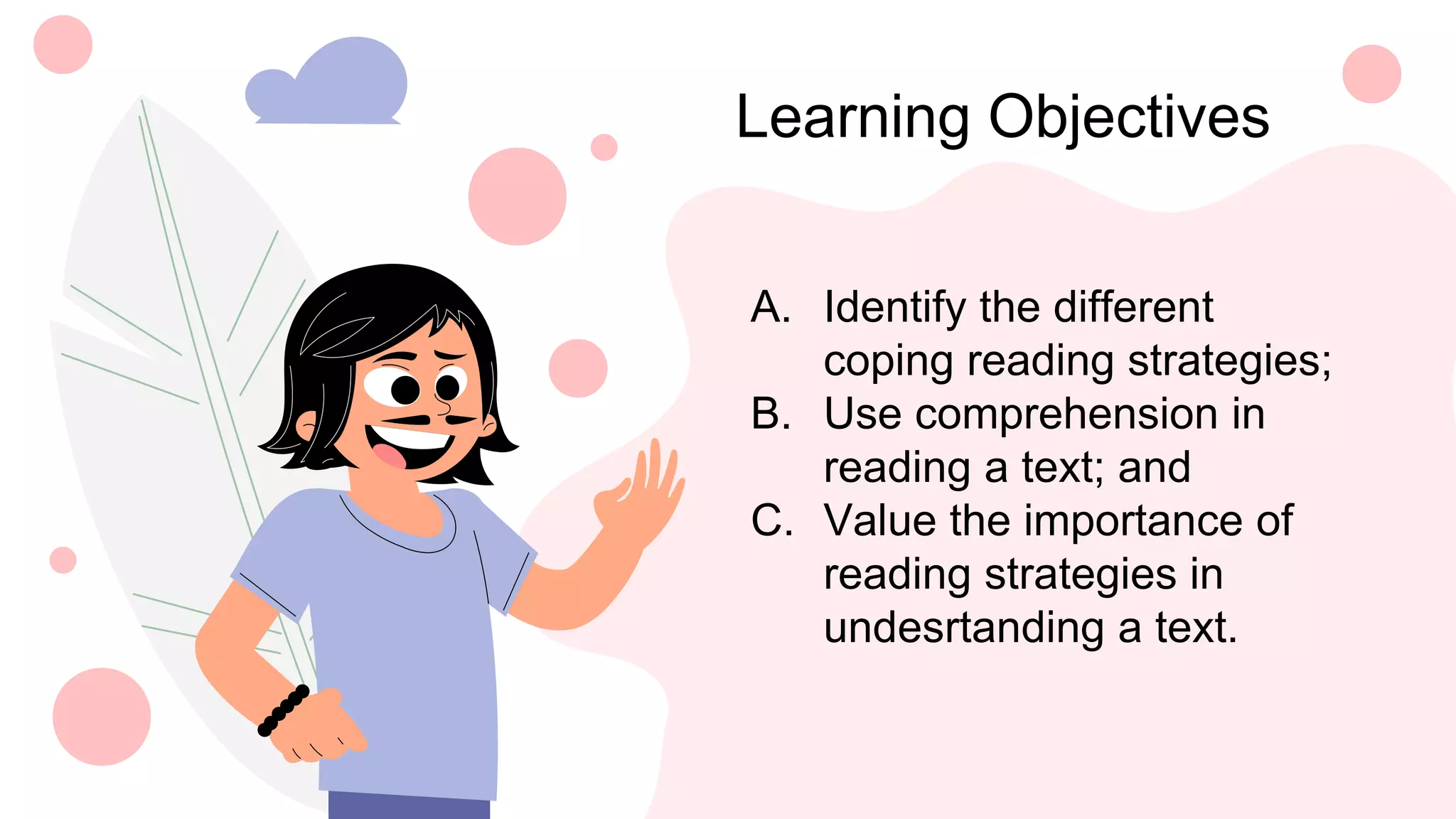 Learning Objectives

A. Identify the different coping reading strategies;
B. Use comprehension in reading a text; and
C. Value the importance of reading strategies in undesrtanding a text.